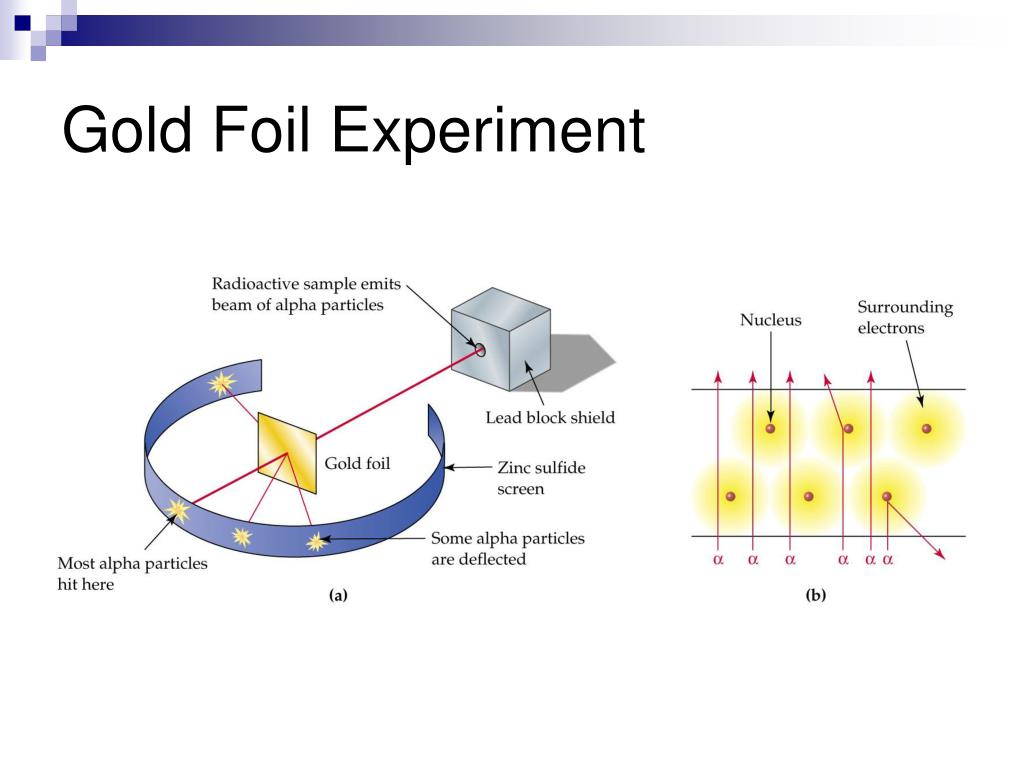 Gold Foil Experiment

Radioactive sample emits beam of alpha particles

Lead block shield

Gold foil

Zinc sulfide screen

Some alpha particles are deflected

Most alpha particles hit here

(a)

Nucleus

Surrounding electrons

$\alpha$ $\alpha$ $\alpha$ $\alpha$ $\alpha$ $\alpha$

(b)